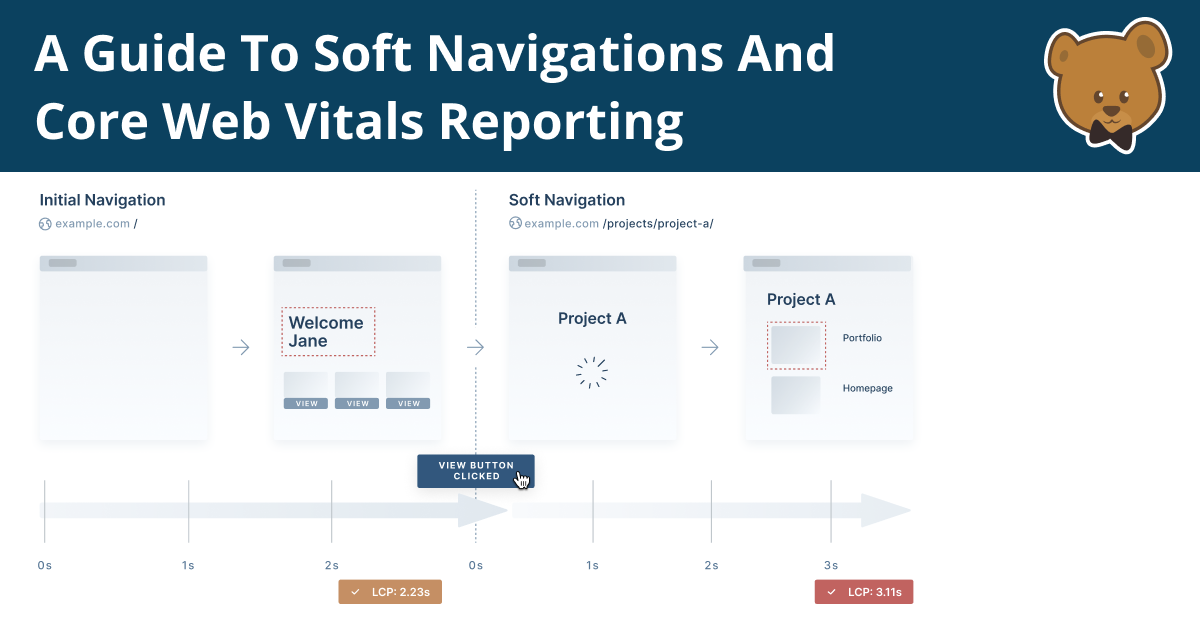 A Guide To Soft Navigations And Core Web Vitals Reporting

Initial Navigation
example.com /

Welcome Jane

VIEW VIEW VIEW

Soft Navigation
example.com /projects/project-a/

Project A

Project A
Portfolio
Homepage

VIEW BUTTON CLICKED

0s 1s 2s 0s 1s 2s 3s

✓ LCP: 2.23s

✓ LCP: 3.11s